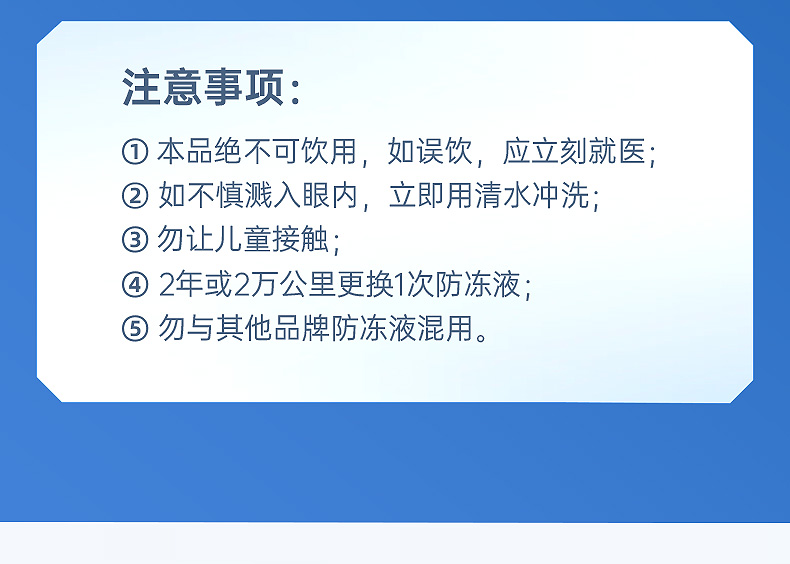 注意事项：

① 本品绝不可饮用，如误饮，应立刻就医；
② 如不慎溅入眼内，立即用清水冲洗；
③ 勿让儿童接触；
④ 2年或2万公里更换1次防冻液；
⑤ 勿与其他品牌防冻液混用。